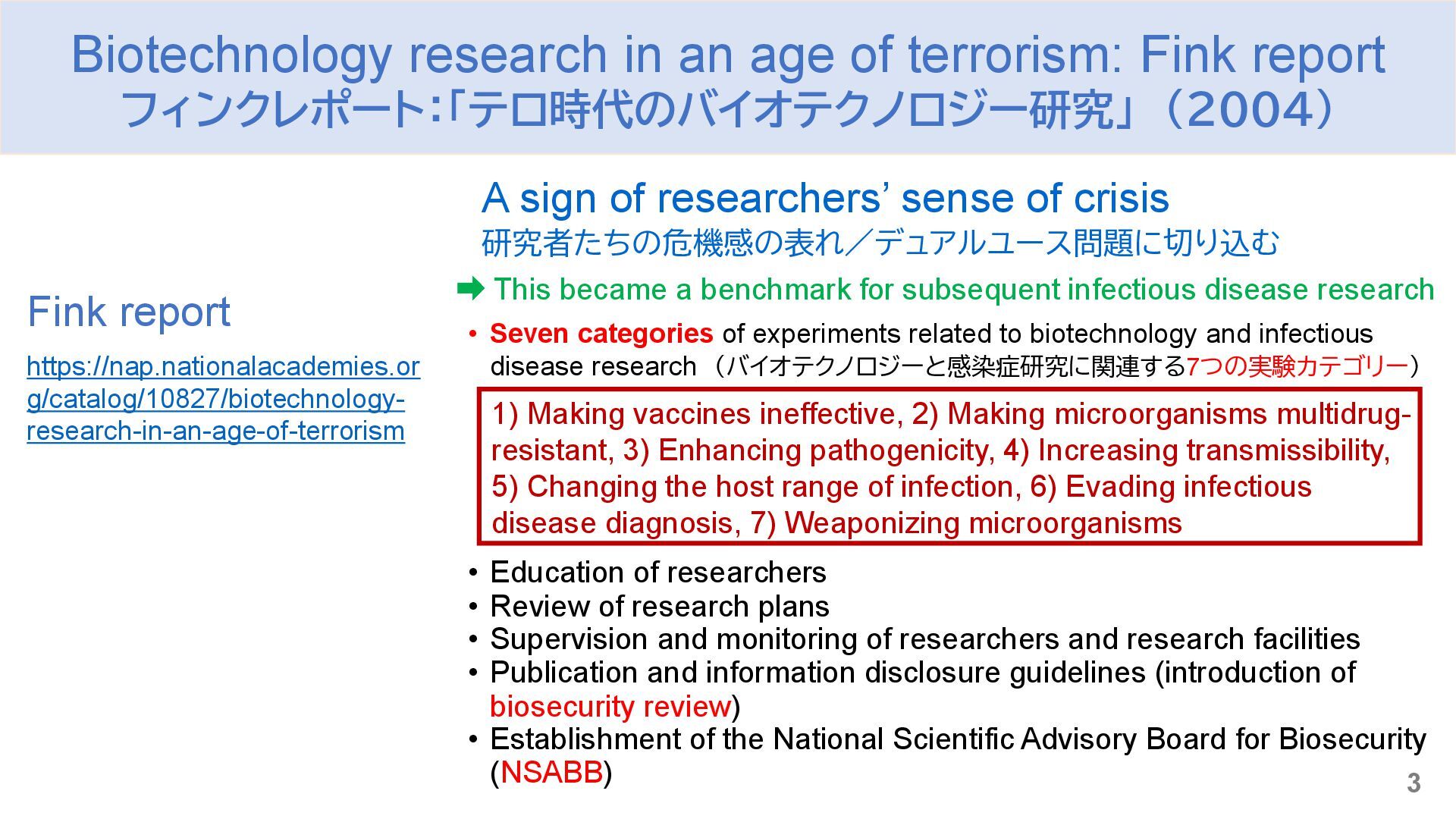 Biotechnology research in an age of terrorism: Fink report
フィンクレポート:「テロ時代のバイオテクノロジー研究」(2004)

Fink report

https://nap.nationalacademies.org/catalog/10827/biotechnology-research-in-an-age-of-terrorism

A sign of researchers' sense of crisis
研究者たちの危機感の表れ／デュアルユース問題に切り込む

➡ This became a benchmark for subsequent infectious disease research

• Seven categories of experiments related to biotechnology and infectious disease research (バイオテクノロジーと感染症研究に関連する7つの実験カテゴリー)

1) Making vaccines ineffective, 2) Making microorganisms multidrug-resistant, 3) Enhancing pathogenicity, 4) Increasing transmissibility, 5) Changing the host range of infection, 6) Evading infectious disease diagnosis, 7) Weaponizing microorganisms

• Education of researchers
• Review of research plans
• Supervision and monitoring of researchers and research facilities
• Publication and information disclosure guidelines (introduction of biosecurity review)
• Establishment of the National Scientific Advisory Board for Biosecurity (NSABB)

3